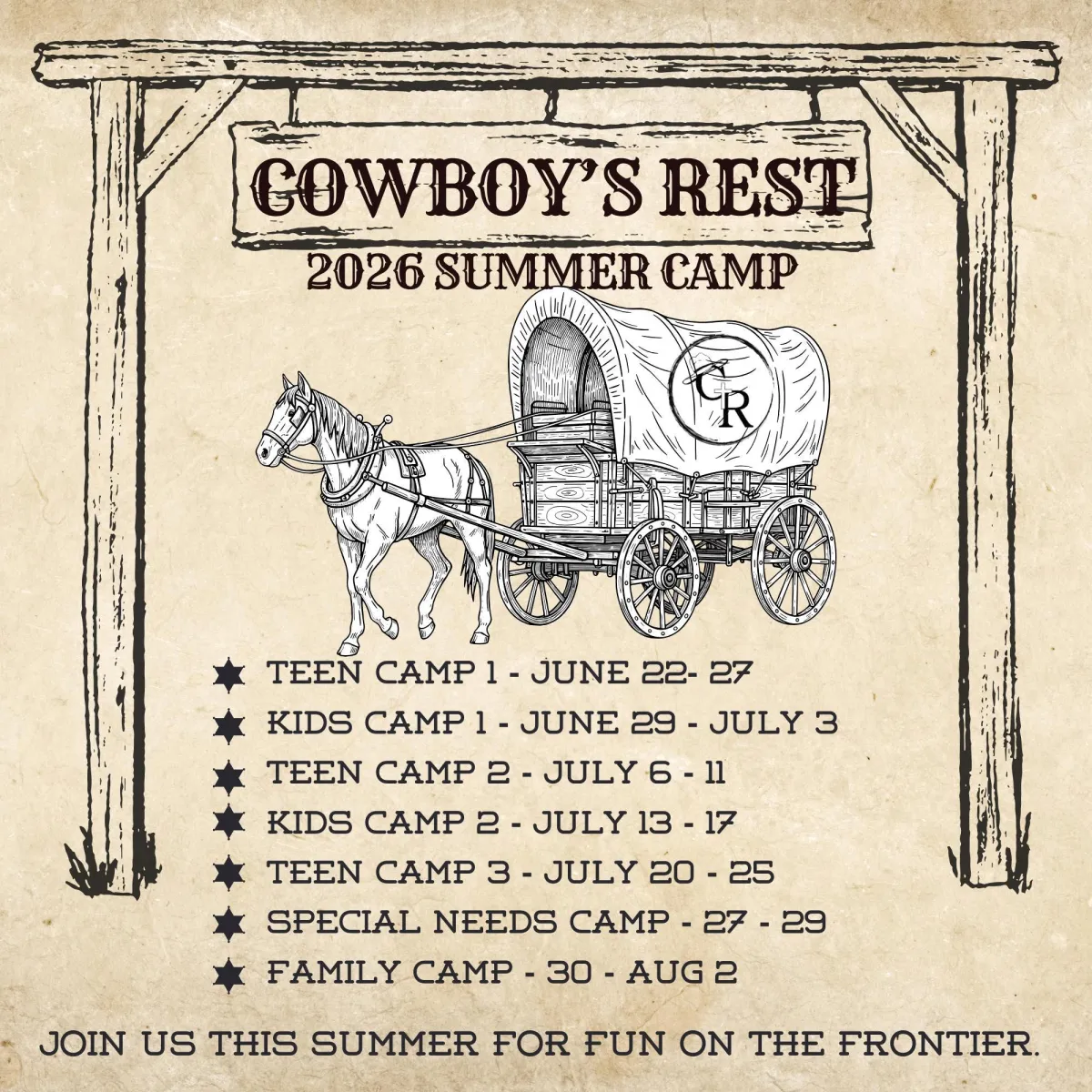 COWBOY'S REST
2026 SUMMER CAMP

CR

TEEN CAMP 1 - JUNE 22- 27
KIDS CAMP 1 - JUNE 29 - JULY 3
TEEN CAMP 2 - JULY 6 - 11
KIDS CAMP 2 - JULY 13 - 17
TEEN CAMP 3 - JULY 20 - 25
SPECIAL NEEDS CAMP - 27 - 29
FAMILY CAMP - 30 - AUG 2

JOIN US THIS SUMMER FOR FUN ON THE FRONTIER.